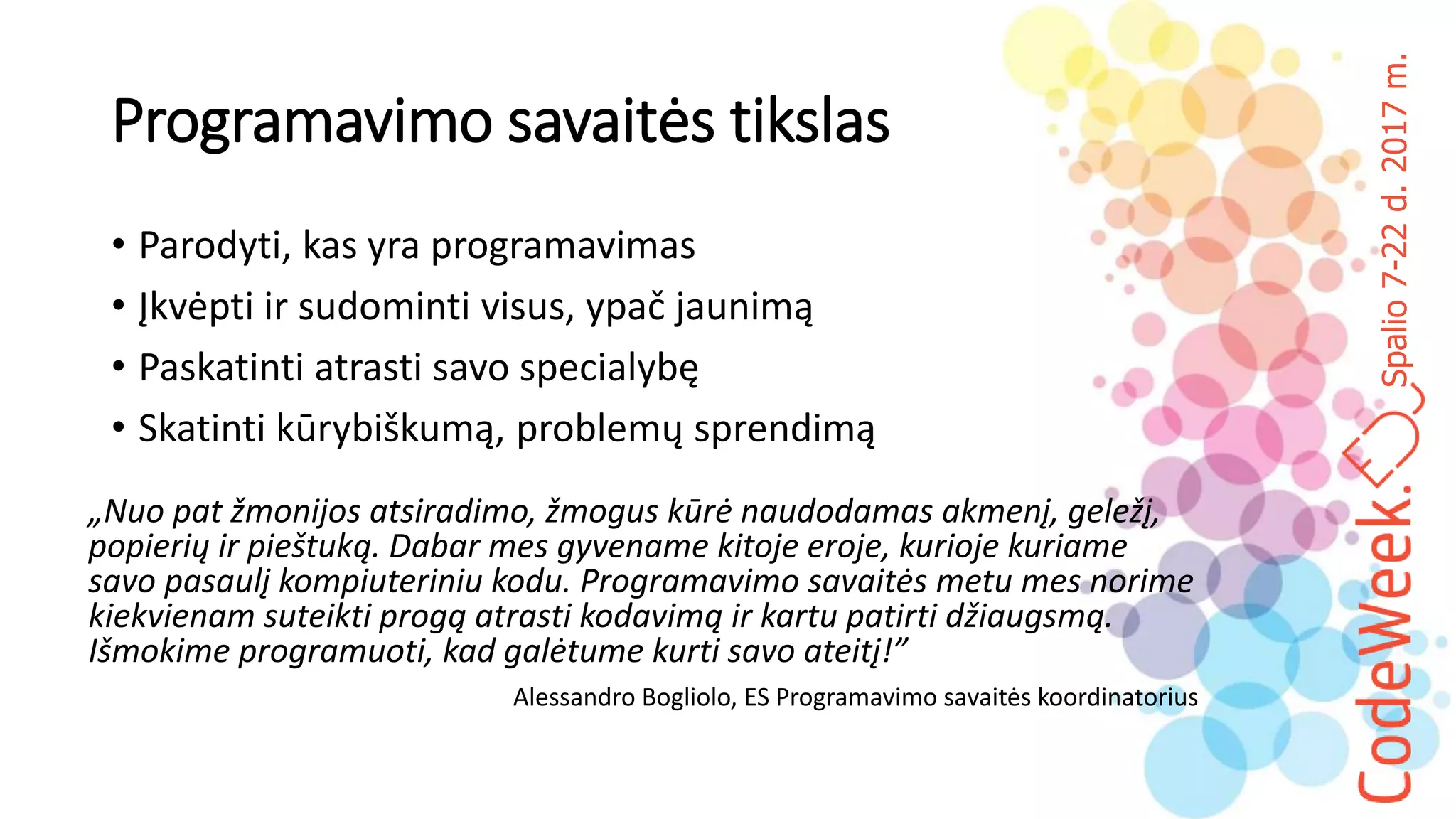 Programavimo savaitės tikslas

• Parodyti, kas yra programavimas
• Įkvėpti ir sudominti visus, ypač jaunimą
• Paskatinti atrasti savo specialybę
• Skatinti kūrybiškumą, problemų sprendimą

„Nuo pat žmonijos atsiradimo, žmogus kūrė naudodamas akmenį, geležį, popierių ir pieštuką. Dabar mes gyvename kitoje eroje, kurioje kuriame savo pasaulį kompiuteriniu kodu. Programavimo savaitės metu mes norime kiekvienam suteikti progą atrasti kodavimą ir kartu patirti džiaugsmą. Išmokime programuoti, kad galėtume kurti savo ateitį!”

Alessandro Bogliolo, ES Programavimo savaitės koordinatorius

CodeWeek.EU

Spalio 7-22 d. 2017 m.